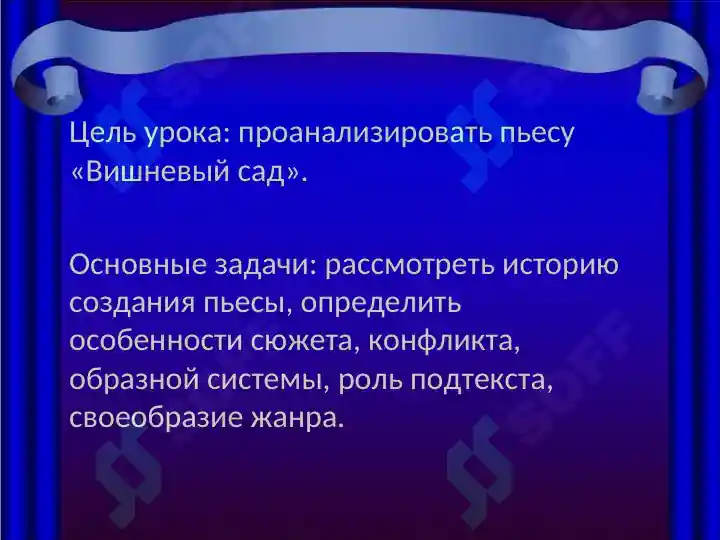 Цель урока: проанализировать пьесу «Вишневый сад».

Основные задачи: рассмотреть историю создания пьесы, определить особенности сюжета, конфликта, образной системы, роль подтекста, своеобразие жанра.